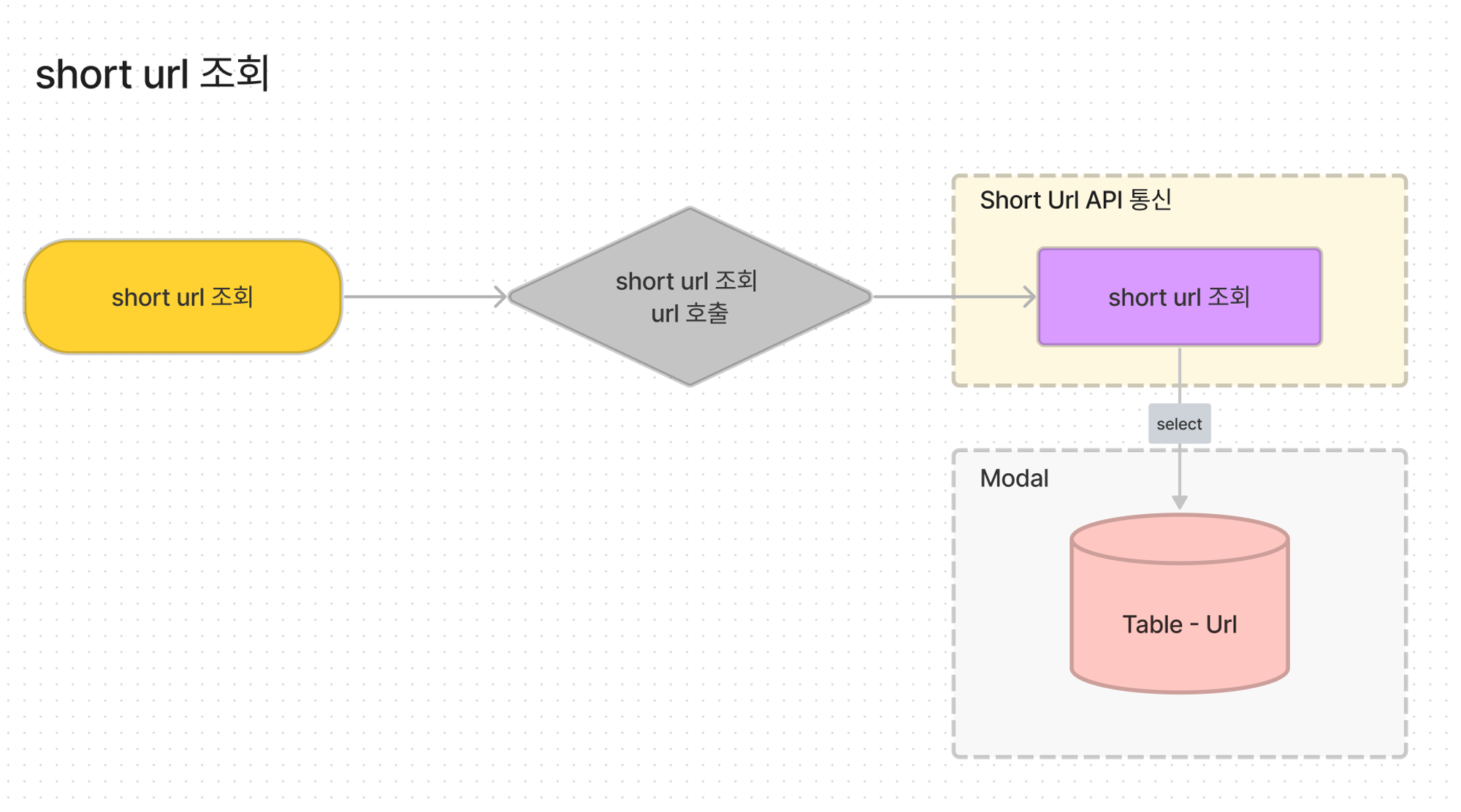 short url 조회

short url 조회

short url 조회
url 호출

Short Url API 통신

short url 조회

select

Modal

Table - Url